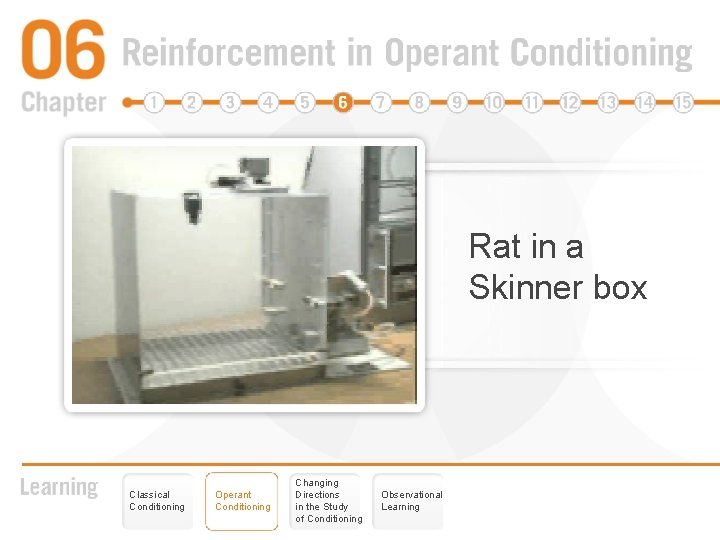 06 Reinforcement in Operant Conditioning

Chapter 1 2 3 4 5 6 7 8 9 10 11 12 13 14 15

Rat in a Skinner box

Learning

Classical Conditioning

Operant Conditioning

Changing Directions in the Study of Conditioning

Observational Learning